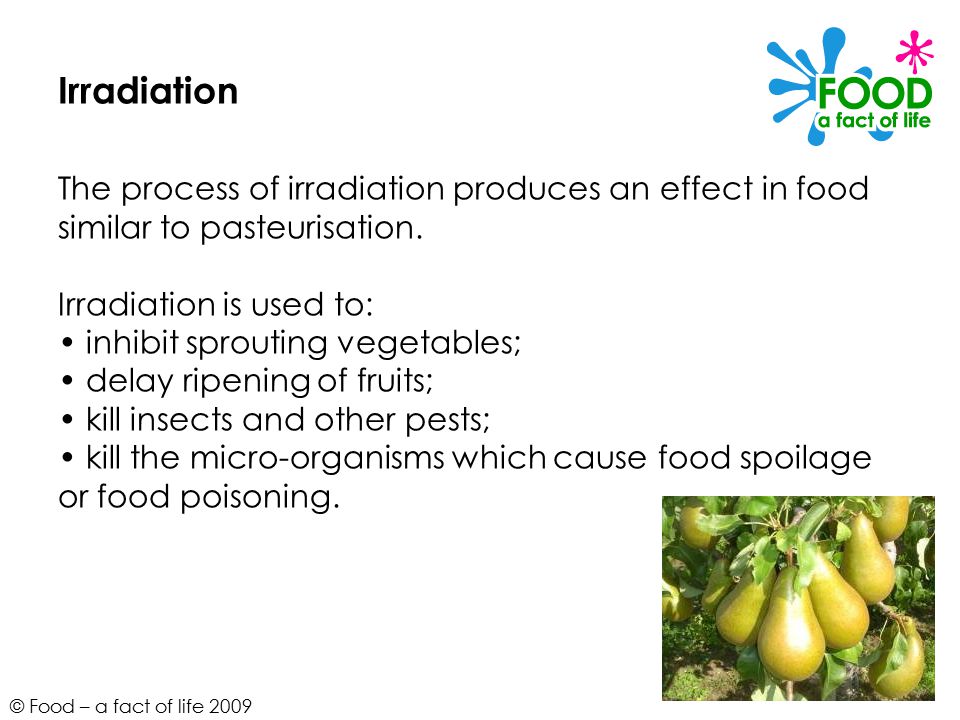 Irradiation

FOOD
a fact of life

The process of irradiation produces an effect in food similar to pasteurisation.

Irradiation is used to:
• inhibit sprouting vegetables;
• delay ripening of fruits;
• kill insects and other pests;
• kill the micro-organisms which cause food spoilage or food poisoning.

© Food – a fact of life 2009